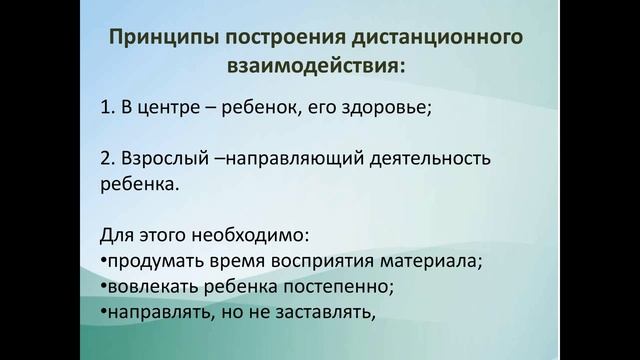 Принципы построения дистанционного взаимодействия:

1. В центре – ребенок, его здоровье;

2. Взрослый –направляющий деятельность ребенка.

Для этого необходимо:
•продумать время восприятия материала;
•вовлекать ребенка постепенно;
•направлять, но не заставлять,